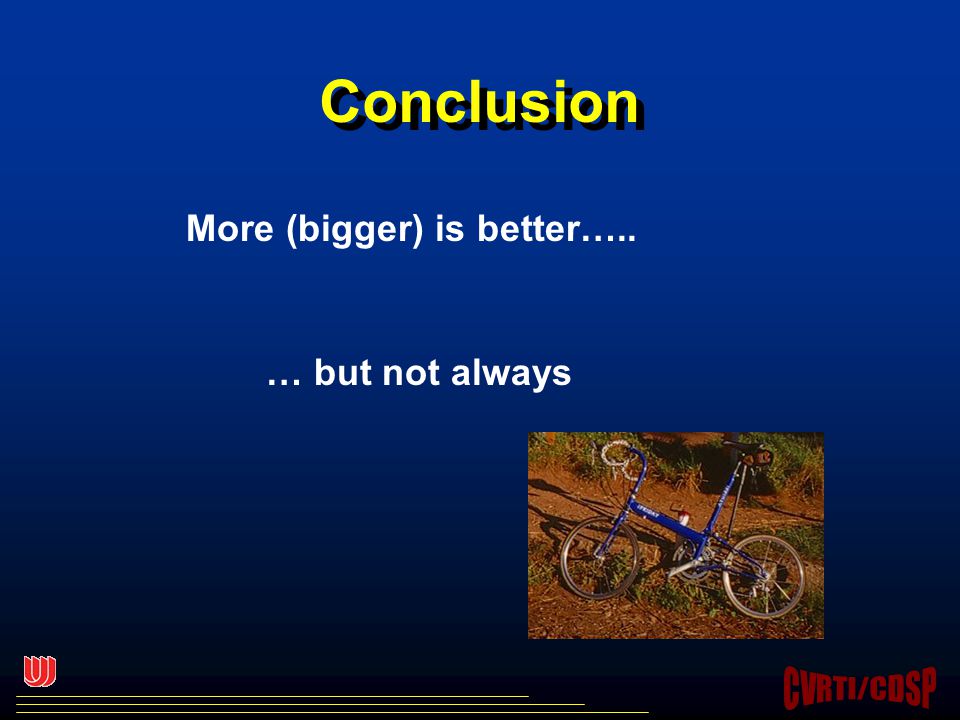 Conclusion

More (bigger) is better…..

… but not always

CVRTI/CDSP